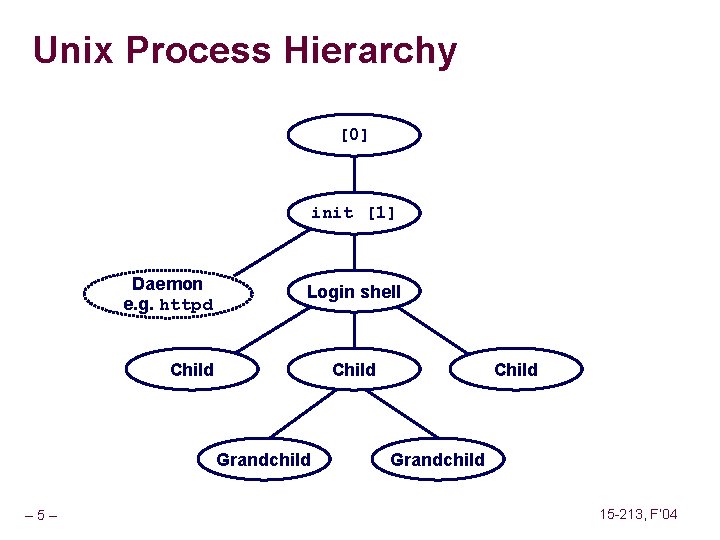 Unix Process Hierarchy

[0]

init [1]

Daemon
e.g. httpd

Login shell

Child

Child

Child

Grandchild

Grandchild

– 5 –

15-213, F'04